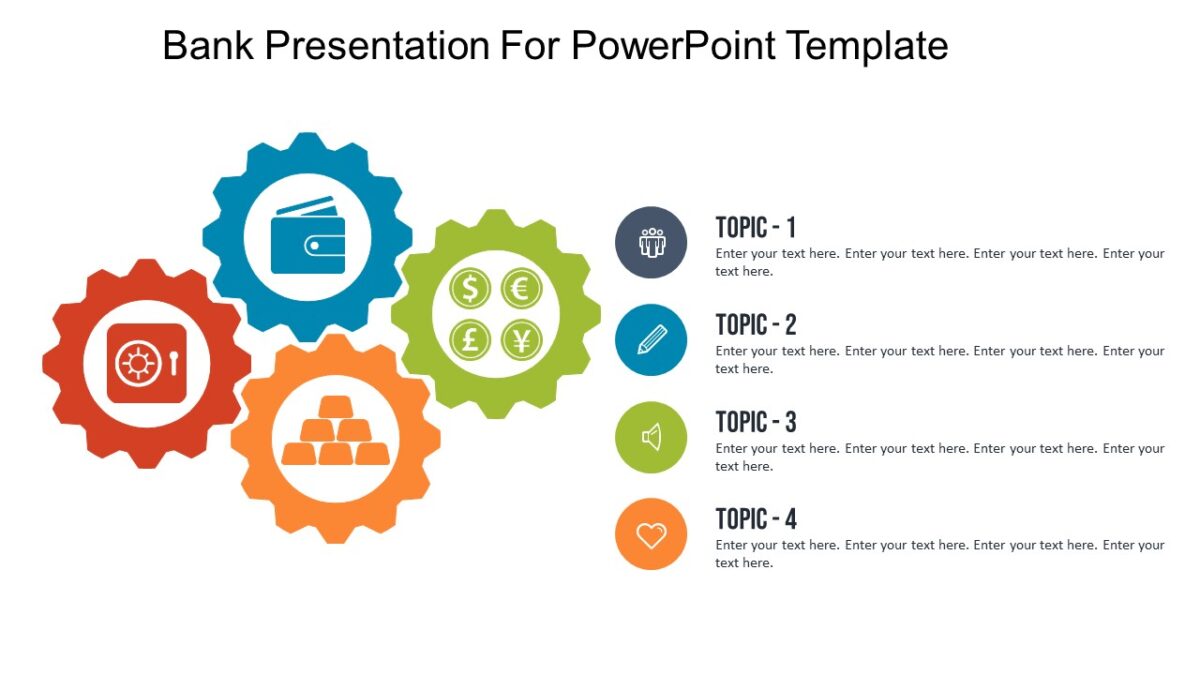 Bank Presentation For PowerPoint Template

$ € £ ¥

TOPIC - 1
Enter your text here. Enter your text here. Enter your text here. Enter your text here.

TOPIC - 2
Enter your text here. Enter your text here. Enter your text here. Enter your text here.

TOPIC - 3
Enter your text here. Enter your text here. Enter your text here. Enter your text here.

TOPIC - 4
Enter your text here. Enter your text here. Enter your text here. Enter your text here.